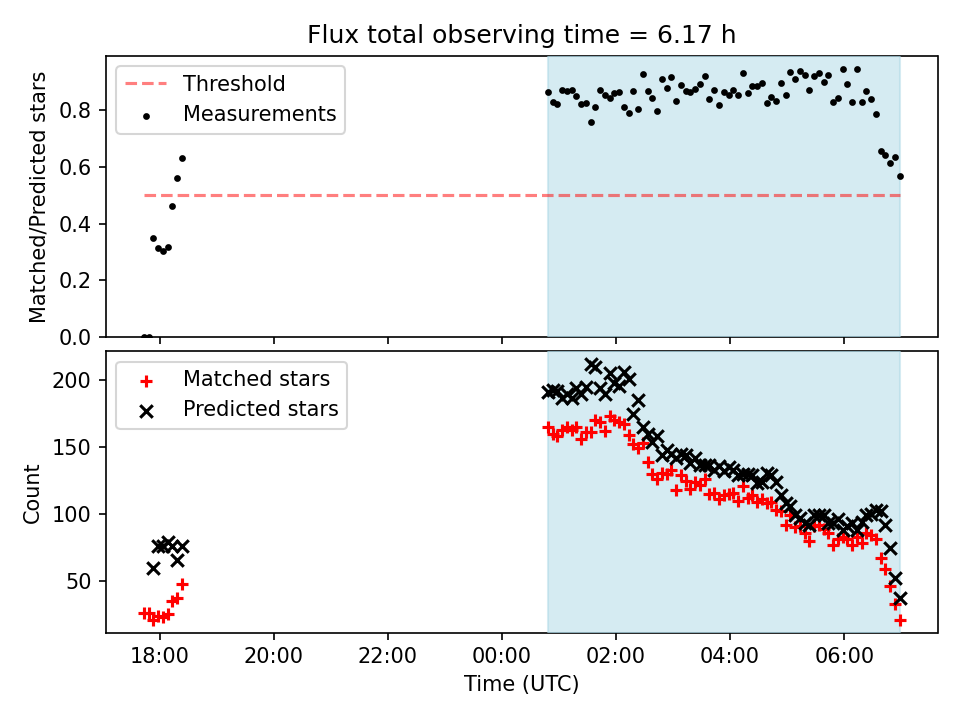 Flux total observing time = 6.17 h

Threshold
Measurements

Matched/Predicted stars

0.8
0.6
0.4
0.2
0.0

Matched stars
Predicted stars

Count

200
150
100
50

18:00
20:00
22:00
00:00
02:00
04:00
06:00

Time (UTC)